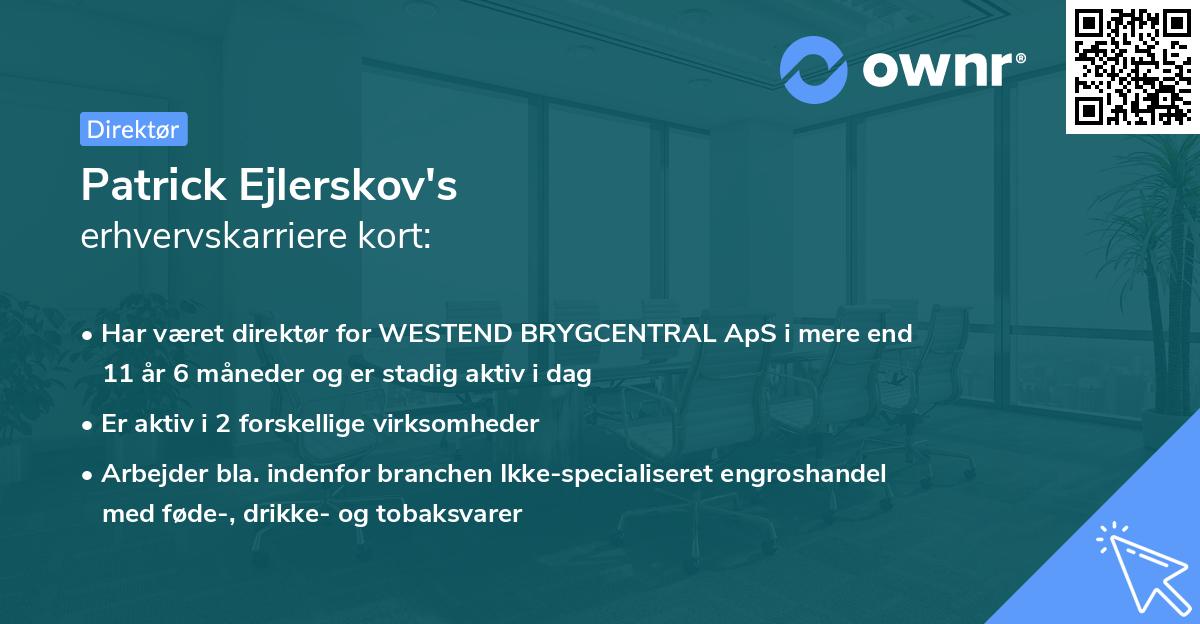 ownr®

Direktør

Patrick Ejlerskov's
erhvervskarriere kort:

• Har været direktør for WESTEND BRYGCENTRAL ApS i mere end 11 år 6 måneder og er stadig aktiv i dag

• Er aktiv i 2 forskellige virksomheder

• Arbejder bla. indenfor branchen Ikke-specialiseret engroshandel med føde-, drikke- og tobaksvarer